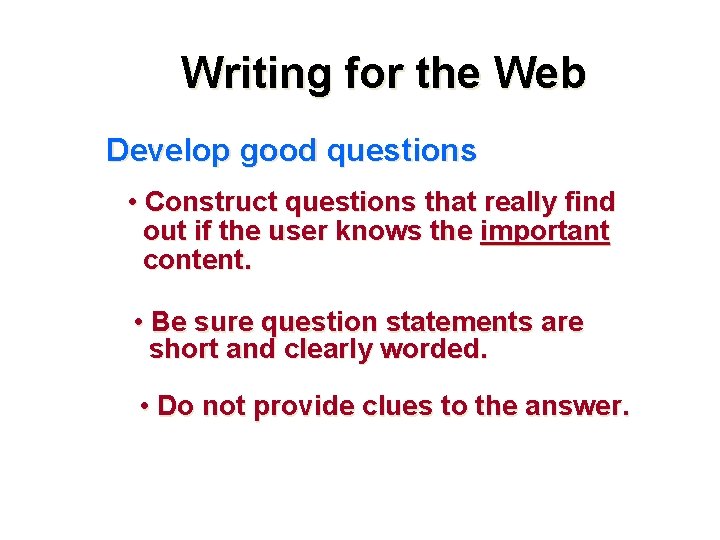 Writing for the Web

Develop good questions

• Construct questions that really find out if the user knows the important content.

• Be sure question statements are short and clearly worded.

• Do not provide clues to the answer.